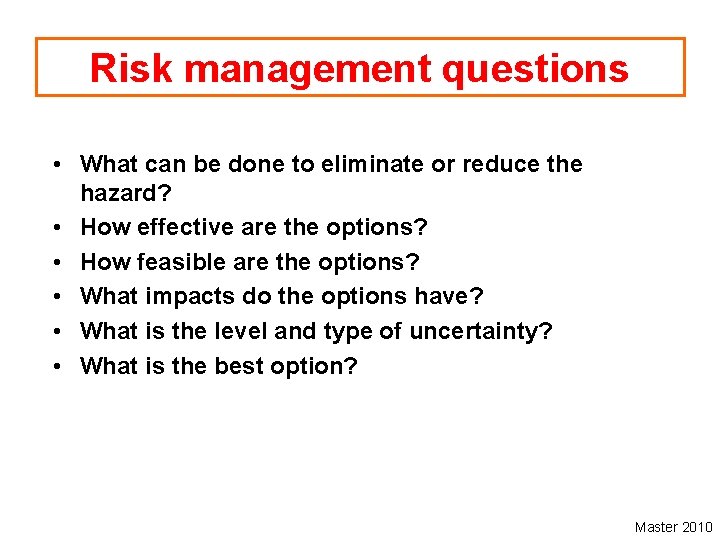 Risk management questions

• What can be done to eliminate or reduce the hazard?
• How effective are the options?
• How feasible are the options?
• What impacts do the options have?
• What is the level and type of uncertainty?
• What is the best option?

Master 2010